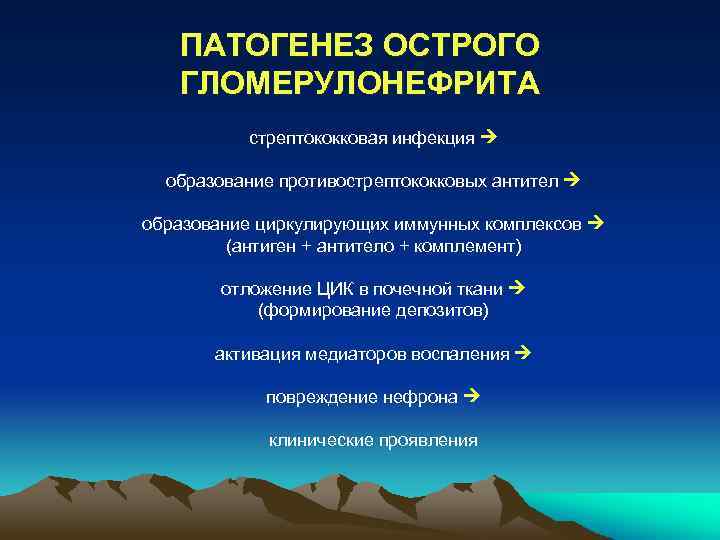 ПАТОГЕНЕЗ ОСТРОГО ГЛОМЕРУЛОНЕФРИТА

стрептококковая инфекция →

образование противострептококковых антител →

образование циркулирующих иммунных комплексов → (антиген + антитело + комплемент)

отложение ЦИК в почечной ткани → (формирование депозитов)

активация медиаторов воспаления →

повреждение нефрона →

клинические проявления